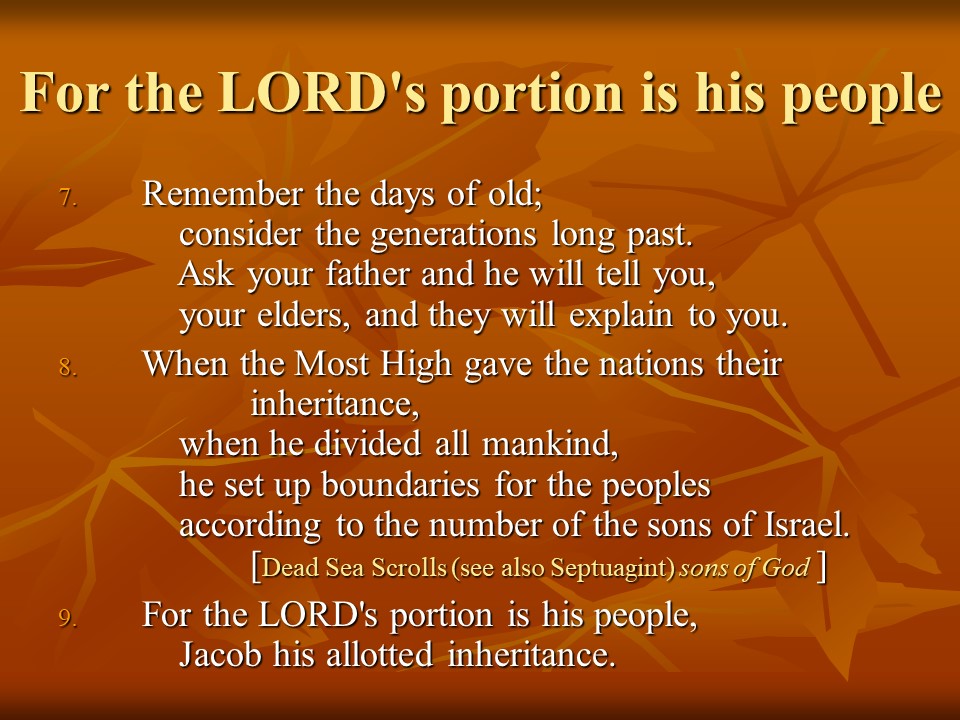 For the LORD's portion is his people

7. Remember the days of old;
consider the generations long past.
Ask your father and he will tell you,
your elders, and they will explain to you.

8. When the Most High gave the nations their inheritance,
when he divided all mankind,
he set up boundaries for the peoples
according to the number of the sons of Israel.
[Dead Sea Scrolls (see also Septuagint) sons of God ]

9. For the LORD's portion is his people,
Jacob his allotted inheritance.